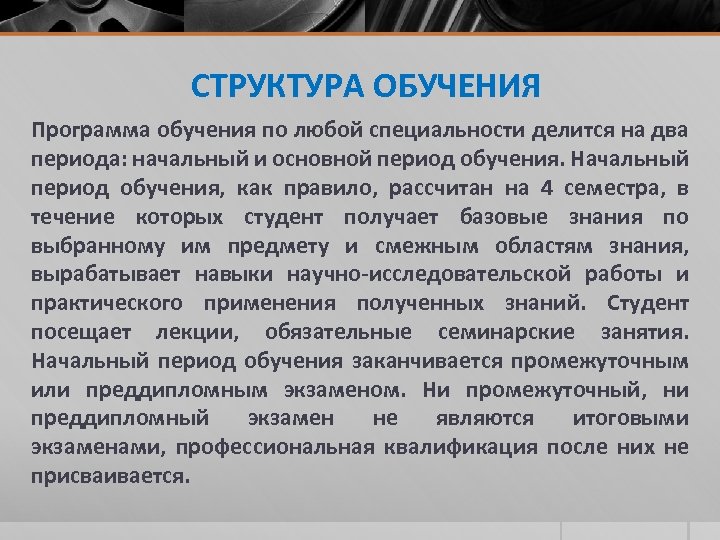 СТРУКТУРА ОБУЧЕНИЯ

Программа обучения по любой специальности делится на два периода: начальный и основной период обучения. Начальный период обучения, как правило, рассчитан на 4 семестра, в течение которых студент получает базовые знания по выбранному им предмету и смежным областям знания, вырабатывает навыки научно-исследовательской работы и практического применения полученных знаний. Студент посещает лекции, обязательные семинарские занятия. Начальный период обучения заканчивается промежуточным или преддипломным экзаменом. Ни промежуточный, ни преддипломный экзамен не являются итоговыми экзаменами, профессиональная квалификация после них не присваивается.